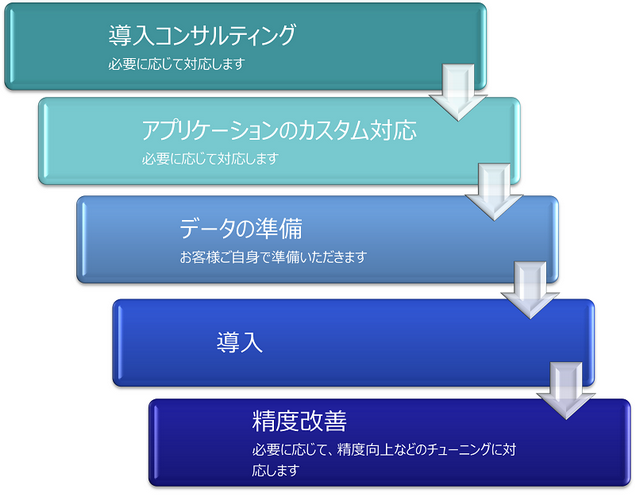 導入コンサルティング
必要に応じて対応します

アプリケーションのカスタム対応
必要に応じて対応します

データの準備
お客様ご自身で準備いただきます

導入

精度改善
必要に応じて、精度向上などのチューニングに対応します